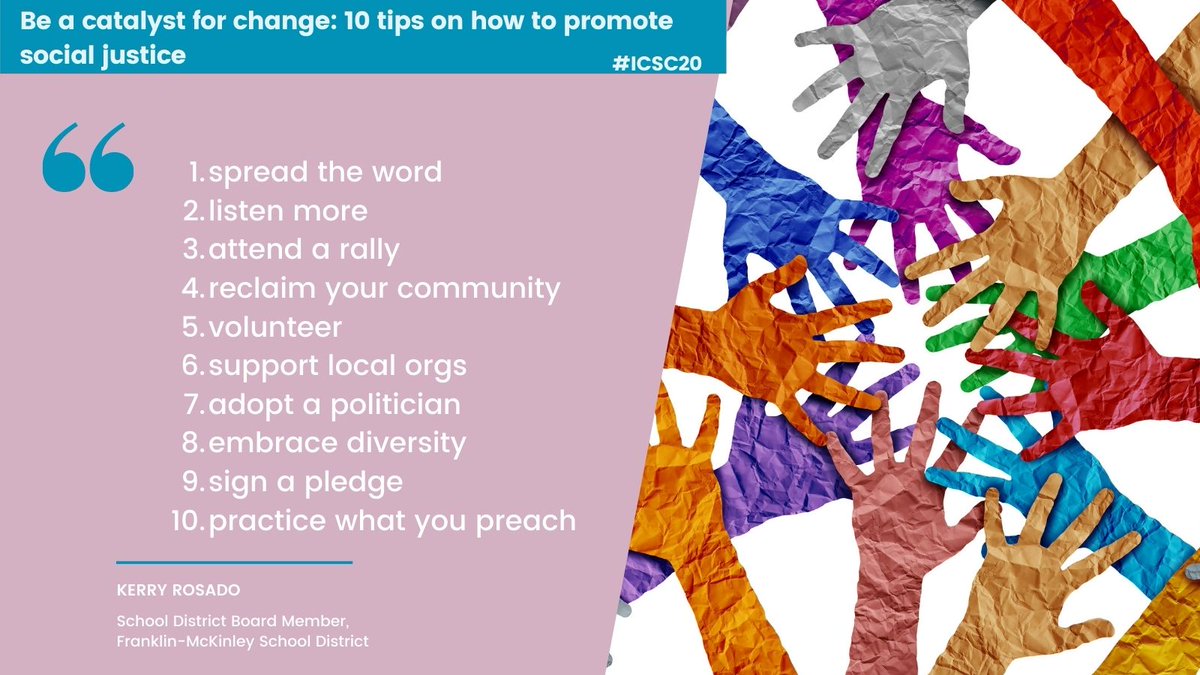 Be a catalyst for change: 10 tips on how to promote social justice

#ICSC20

“

1. spread the word
2. listen more
3. attend a rally
4. reclaim your community
5. volunteer
6. support local orgs
7. adopt a politician
8. embrace diversity
9. sign a pledge
10. practice what you preach

KERRY ROSADO

School District Board Member, Franklin-McKinley School District